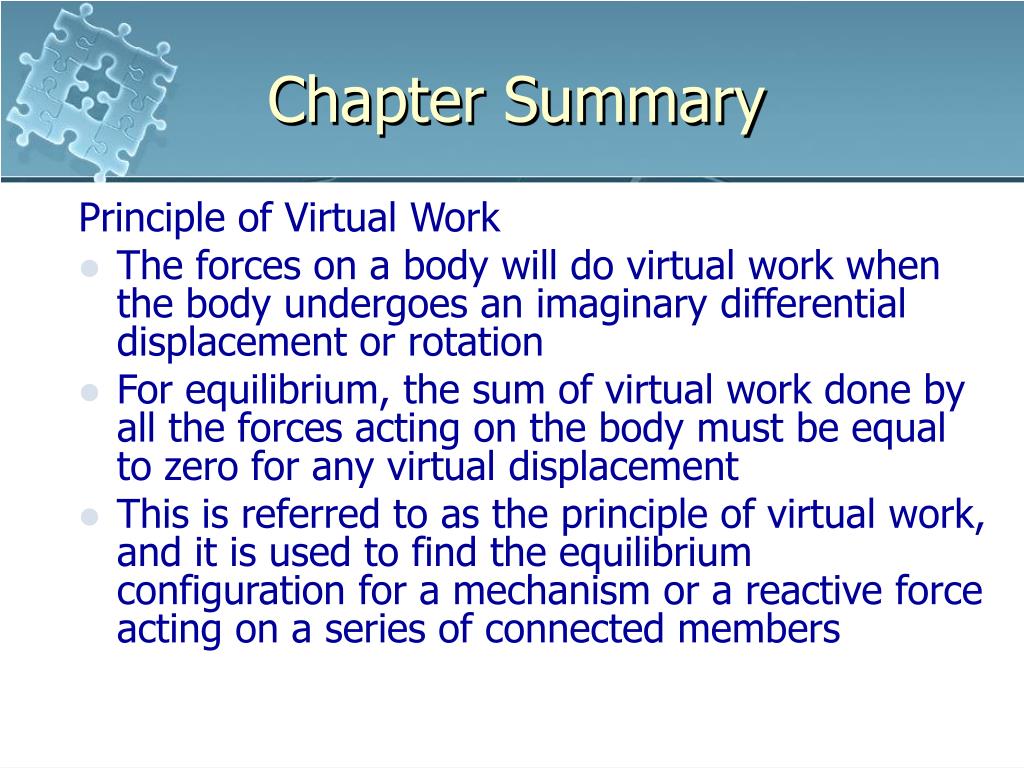 Chapter Summary

Principle of Virtual Work

- The forces on a body will do virtual work when the body undergoes an imaginary differential displacement or rotation
- For equilibrium, the sum of virtual work done by all the forces acting on the body must be equal to zero for any virtual displacement
- This is referred to as the principle of virtual work, and it is used to find the equilibrium configuration for a mechanism or a reactive force acting on a series of connected members